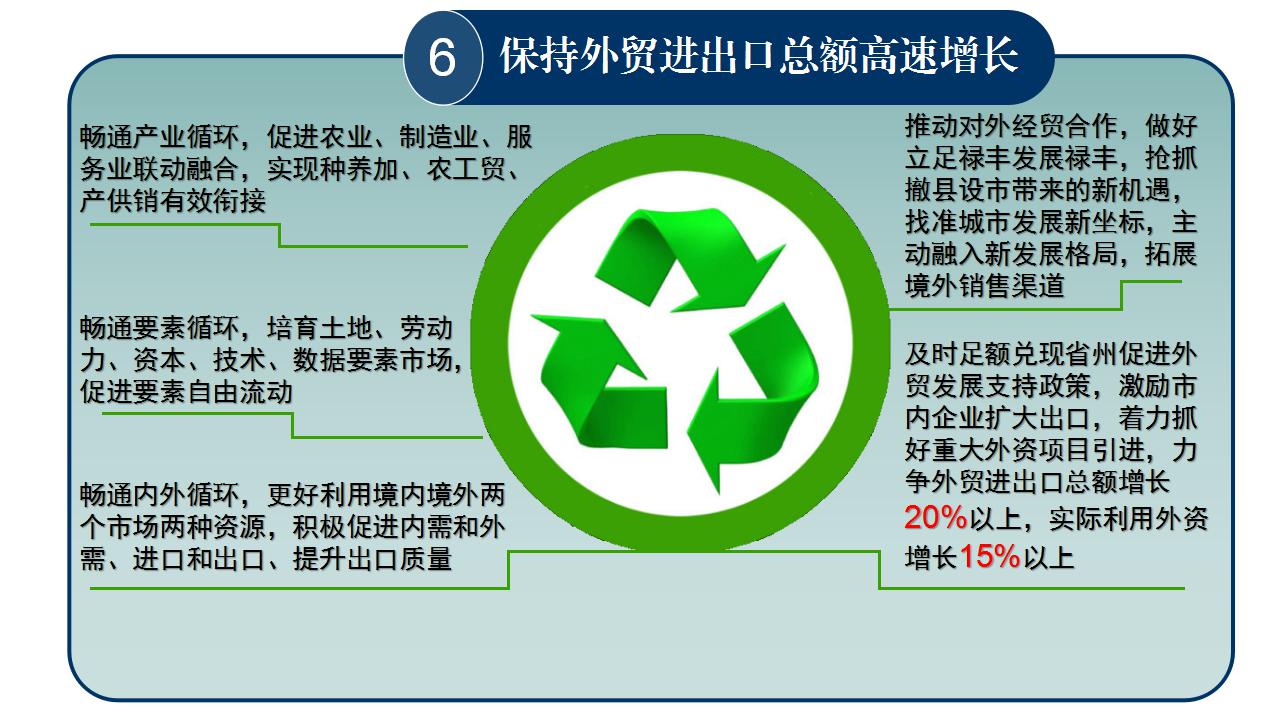 6 保持外贸进出口总额高速增长

畅通产业循环，促进农业、制造业、服务业联动融合，实现种养加、农工贸、产供销有效衔接

畅通要素循环，培育土地、劳动力、资本、技术、数据要素市场，促进要素自由流动

畅通内外循环，更好利用境内境外两个市场两种资源，积极促进内需和外需、进口和出口、提升出口质量

推动对外经贸合作，做好立足禄丰发展禄丰，抢抓撤县设市带来的新机遇，找准城市发展新坐标，主动融入新发展格局，拓展境外销售渠道

及时足额兑现省州促进外贸发展支持政策，激励市内企业扩大出口，着力抓好重大外资项目引进，力争外贸进出口总额增长20%以上，实际利用外资增长15%以上